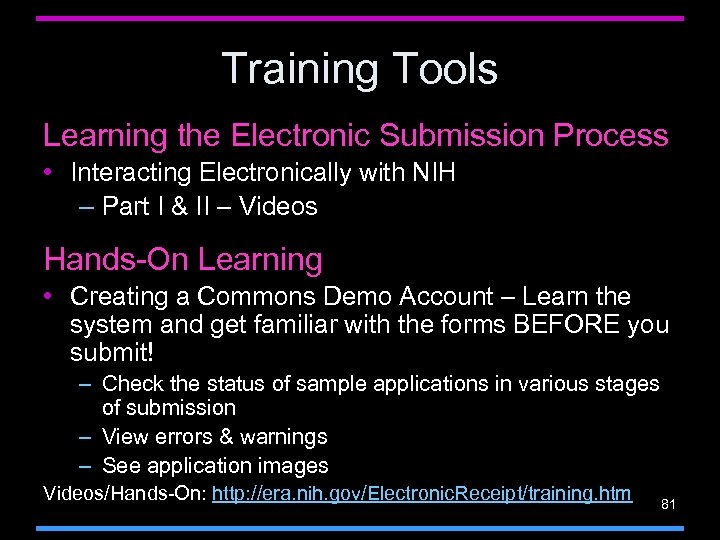 Training Tools

Learning the Electronic Submission Process

• Interacting Electronically with NIH
  – Part I & II – Videos

Hands-On Learning

• Creating a Commons Demo Account – Learn the system and get familiar with the forms BEFORE you submit!
  – Check the status of sample applications in various stages of submission
  – View errors & warnings
  – See application images

Videos/Hands-On: http://era.nih.gov/ElectronicReceipt/training.htm

81